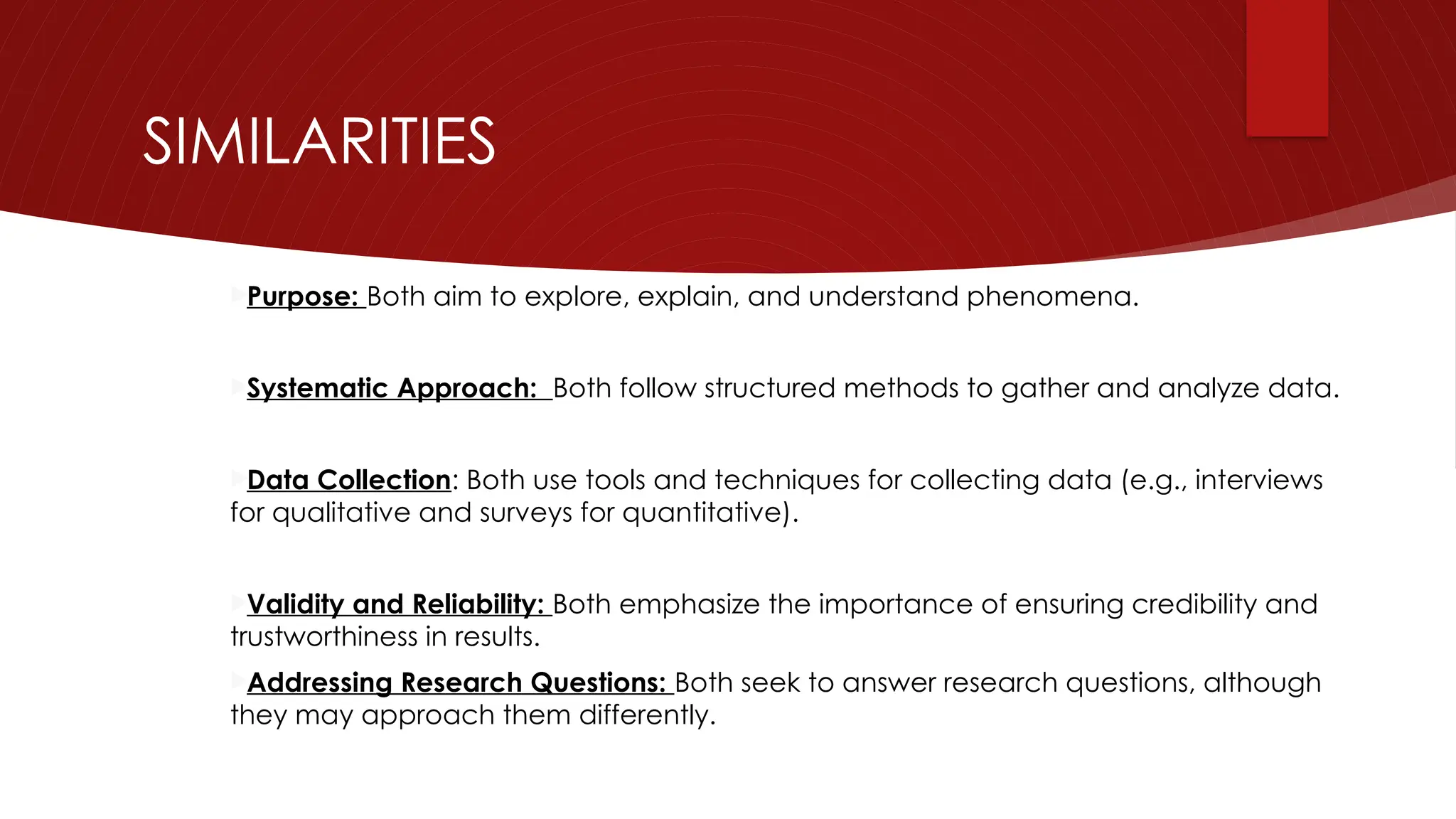 SIMILARITIES

Purpose: Both aim to explore, explain, and understand phenomena.

Systematic Approach: Both follow structured methods to gather and analyze data.

Data Collection: Both use tools and techniques for collecting data (e.g., interviews for qualitative and surveys for quantitative).

Validity and Reliability: Both emphasize the importance of ensuring credibility and trustworthiness in results.

Addressing Research Questions: Both seek to answer research questions, although they may approach them differently.